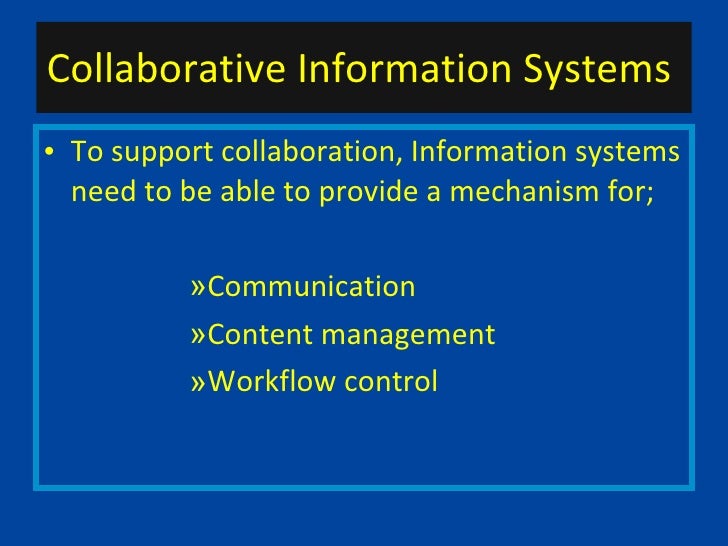 Collaborative Information Systems

• To support collaboration, Information systems need to be able to provide a mechanism for;

»Communication
»Content management
»Workflow control